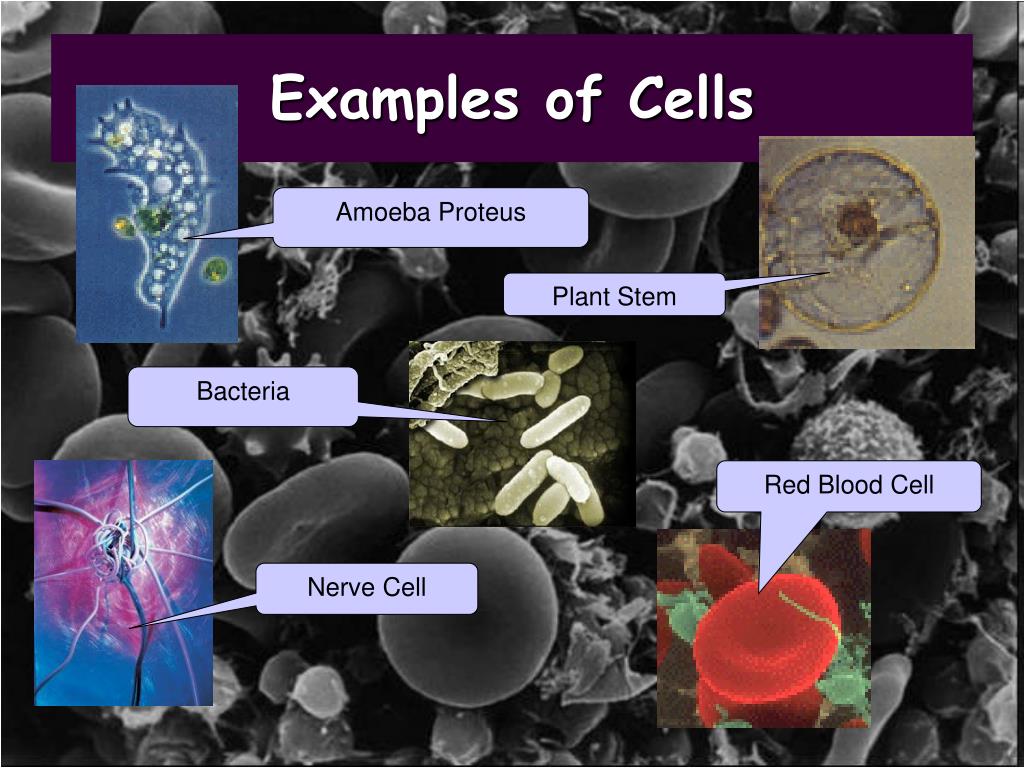 Examples of Cells

Amoeba Proteus

Plant Stem

Bacteria

Red Blood Cell

Nerve Cell